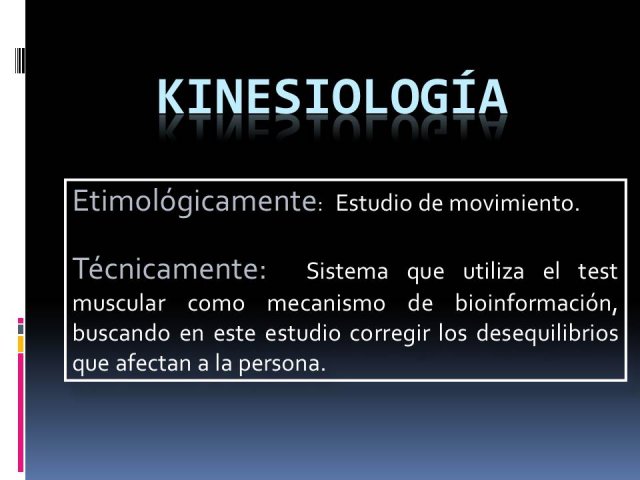 KINESIOLOGÍA

Etimológicamente: Estudio de movimiento.

Técnicamente: Sistema que utiliza el test muscular como mecanismo de bioinformación, buscando en este estudio corregir los desequilibrios que afectan a la persona.